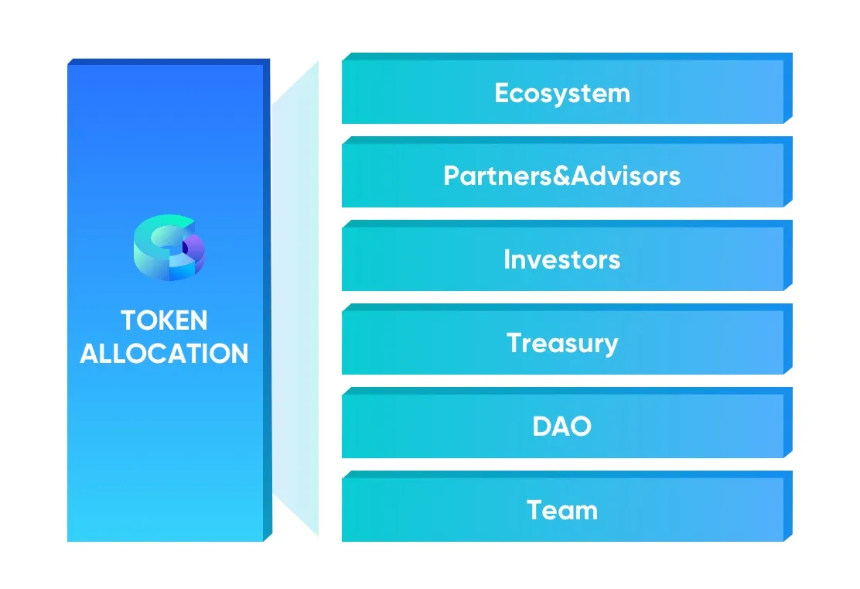 TOKEN ALLOCATION

Ecosystem

Partners&Advisors

Investors

Treasury

DAO

Team